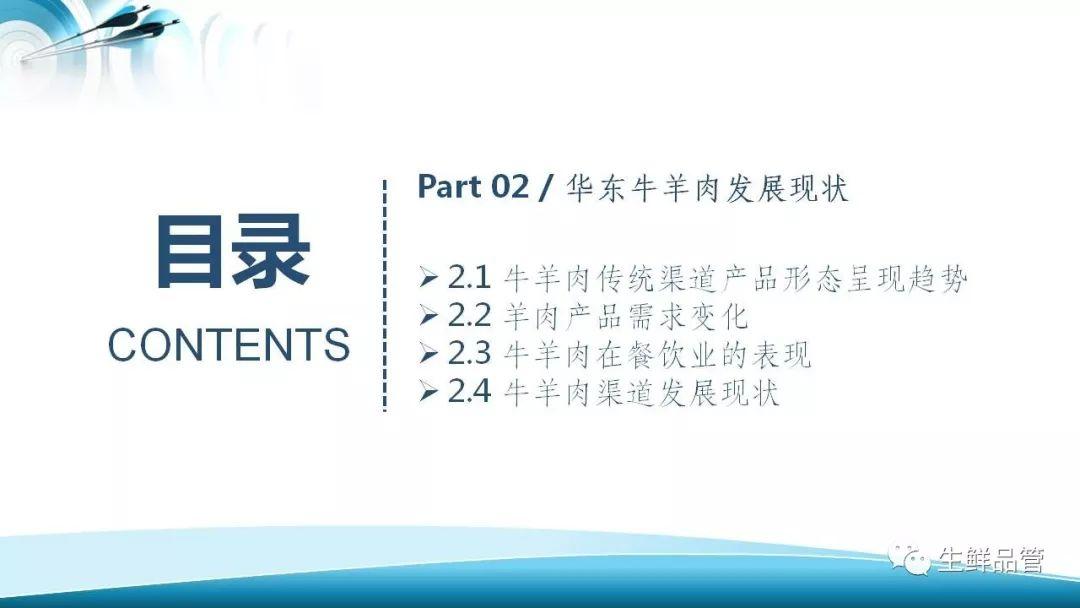 目录
CONTENTS

Part 02 / 华东牛羊肉发展现状

➢ 2.1 牛羊肉传统渠道产品形态呈现趋势
➢ 2.2 羊肉产品需求变化
➢ 2.3 牛羊肉在餐饮业的表现
➢ 2.4 牛羊肉渠道发展现状

生鲜品管